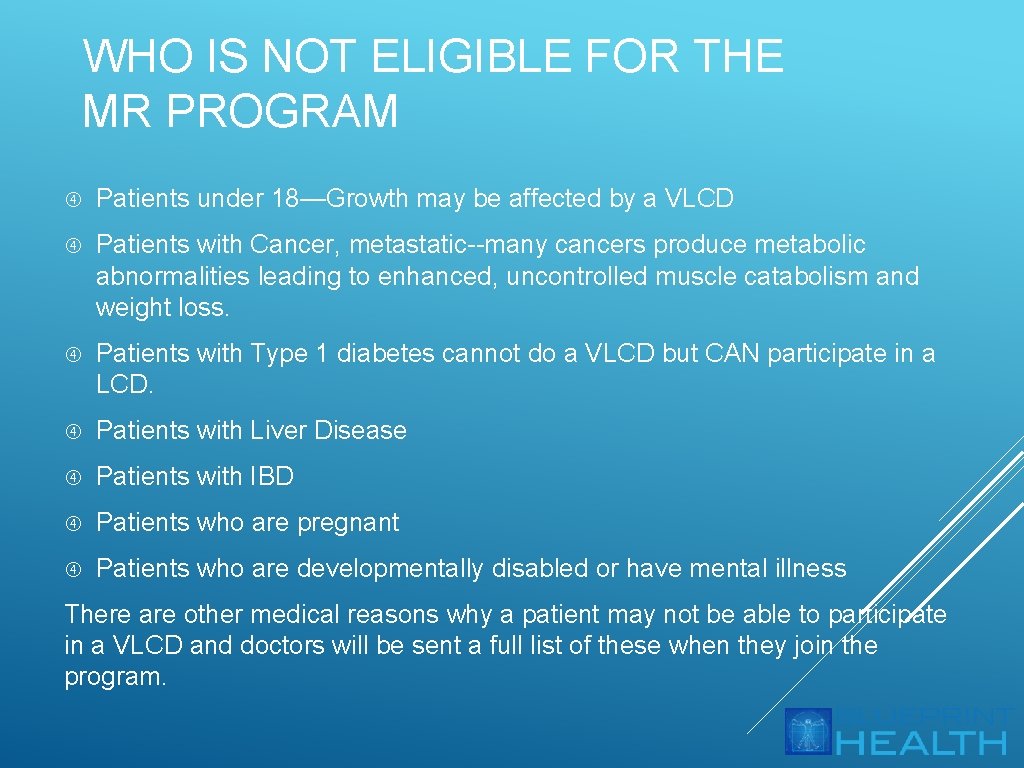 WHO IS NOT ELIGIBLE FOR THE MR PROGRAM

Patients under 18—Growth may be affected by a VLCD

Patients with Cancer, metastatic--many cancers produce metabolic abnormalities leading to enhanced, uncontrolled muscle catabolism and weight loss.

Patients with Type 1 diabetes cannot do a VLCD but CAN participate in a LCD.

Patients with Liver Disease

Patients with IBD

Patients who are pregnant

Patients who are developmentally disabled or have mental illness

There are other medical reasons why a patient may not be able to participate in a VLCD and doctors will be sent a full list of these when they join the program.

BLUEPRINT HEALTH